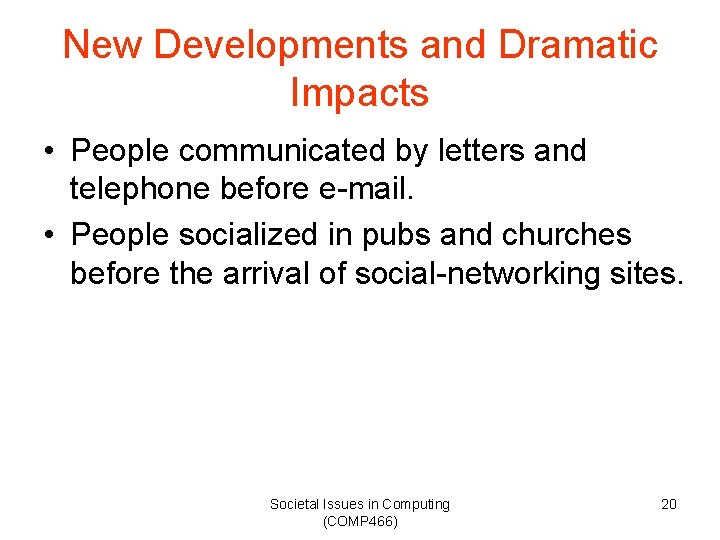 New Developments and Dramatic Impacts

• People communicated by letters and telephone before e-mail.
• People socialized in pubs and churches before the arrival of social-networking sites.

Societal Issues in Computing (COMP466)

20